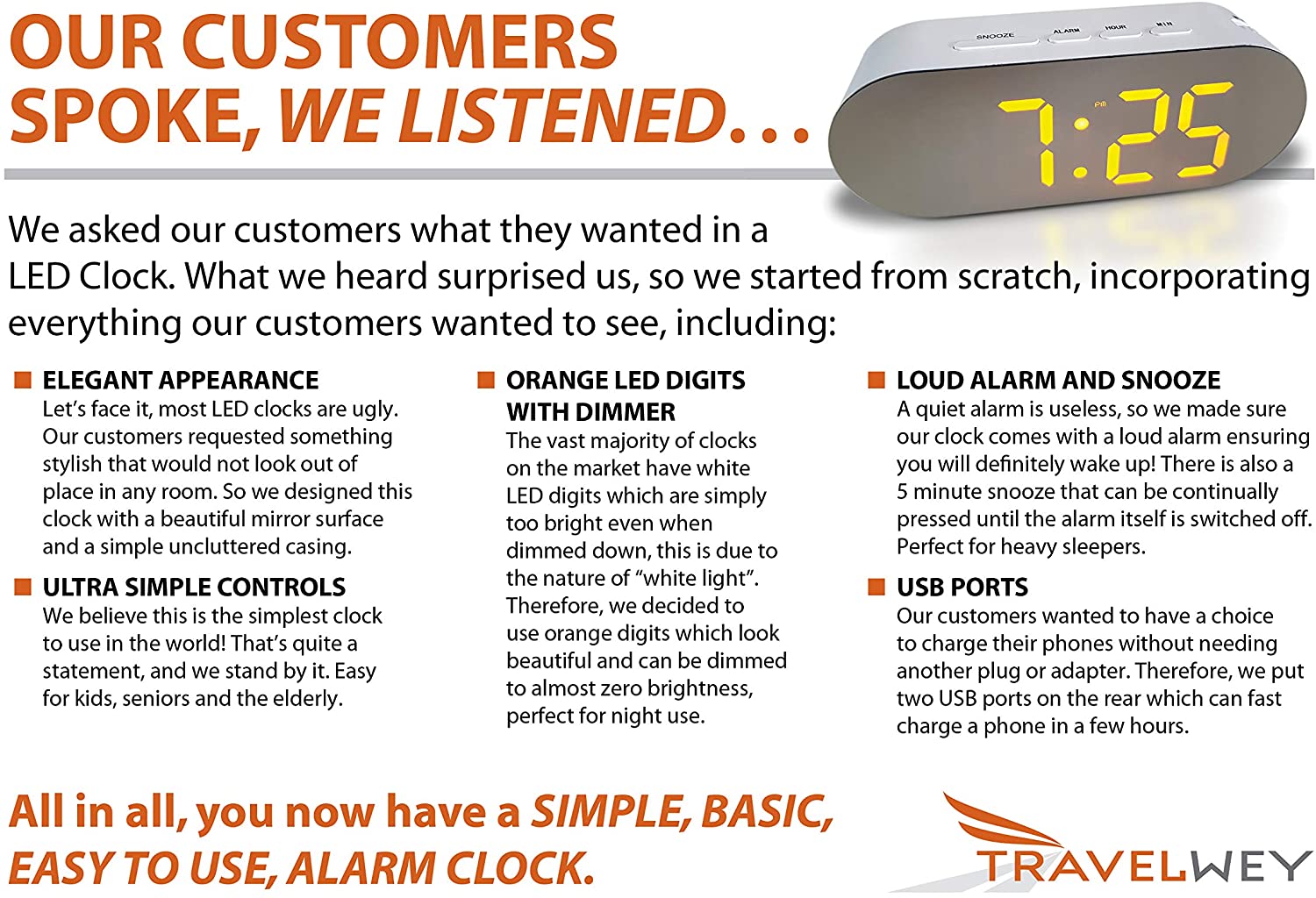 OUR CUSTOMERS SPOKE, WE LISTENED...

SNOOZE ALARM HOUR MIN

PM 7:25

We asked our customers what they wanted in a LED Clock. What we heard surprised us, so we started from scratch, incorporating everything our customers wanted to see, including:

ELEGANT APPEARANCE
Let's face it, most LED clocks are ugly. Our customers requested something stylish that would not look out of place in any room. So we designed this clock with a beautiful mirror surface and a simple uncluttered casing.

ULTRA SIMPLE CONTROLS
We believe this is the simplest clock to use in the world! That's quite a statement, and we stand by it. Easy for kids, seniors and the elderly.

ORANGE LED DIGITS WITH DIMMER
The vast majority of clocks on the market have white LED digits which are simply too bright even when dimmed down, this is due to the nature of "white light". Therefore, we decided to use orange digits which look beautiful and can be dimmed to almost zero brightness, perfect for night use.

LOUD ALARM AND SNOOZE
A quiet alarm is useless, so we made sure our clock comes with a loud alarm ensuring you will definitely wake up! There is also a 5 minute snooze that can be continually pressed until the alarm itself is switched off. Perfect for heavy sleepers.

USB PORTS
Our customers wanted to have a choice to charge their phones without needing another plug or adapter. Therefore, we put two USB ports on the rear which can fast charge a phone in a few hours.

All in all, you now have a SIMPLE, BASIC, EASY TO USE, ALARM CLOCK.

TRAVELWEY